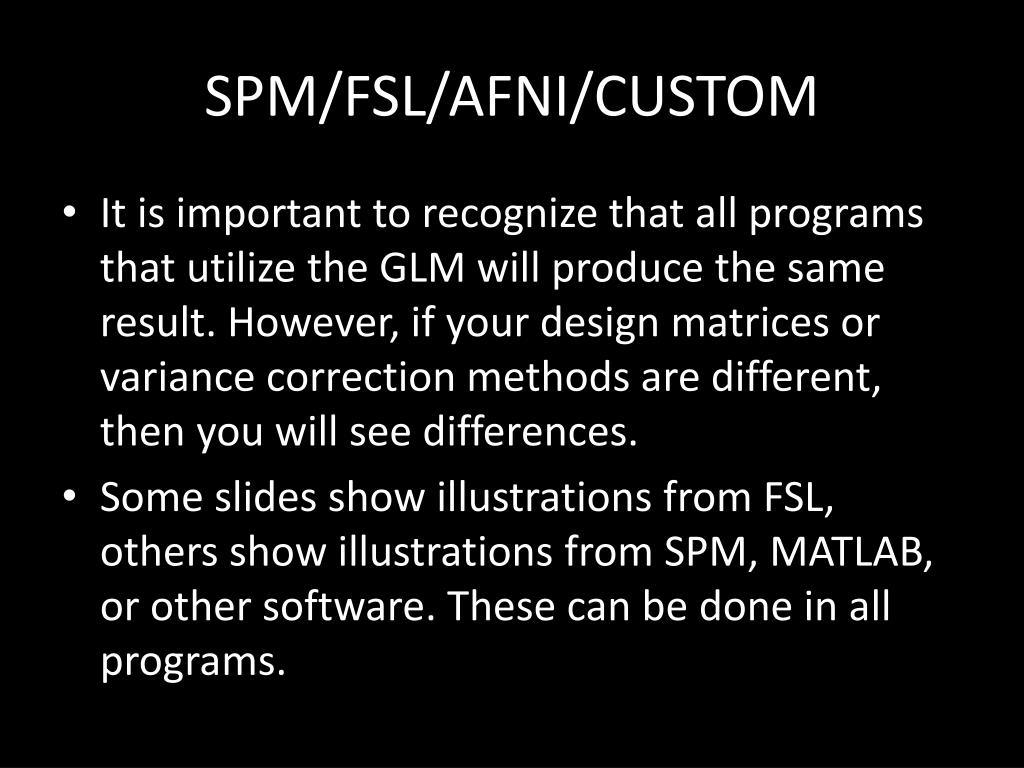 SPM/FSL/AFNI/CUSTOM

• It is important to recognize that all programs that utilize the GLM will produce the same result. However, if your design matrices or variance correction methods are different, then you will see differences.

• Some slides show illustrations from FSL, others show illustrations from SPM, MATLAB, or other software. These can be done in all programs.